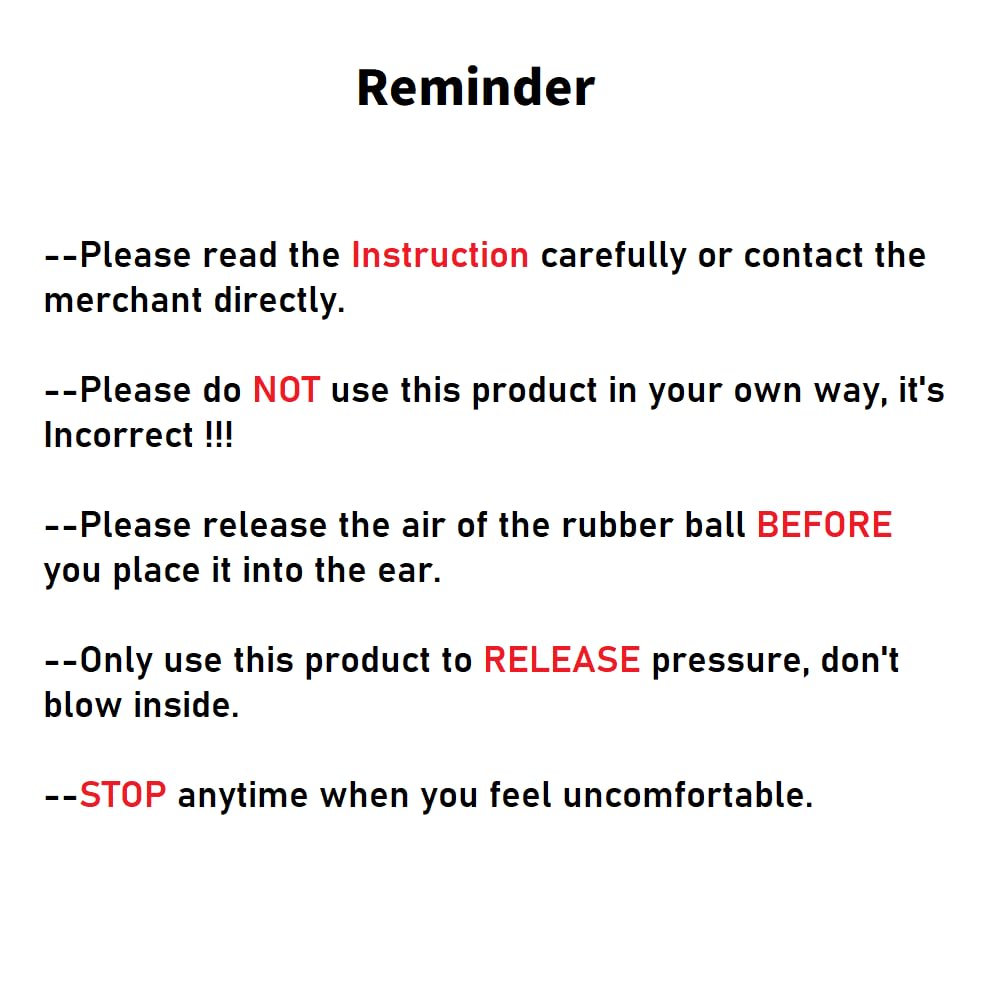 Reminder

--Please read the Instruction carefully or contact the merchant directly.

--Please do NOT use this product in your own way, it's Incorrect !!!

--Please release the air of the rubber ball BEFORE you place it into the ear.

--Only use this product to RELEASE pressure, don't blow inside.

--STOP anytime when you feel uncomfortable.